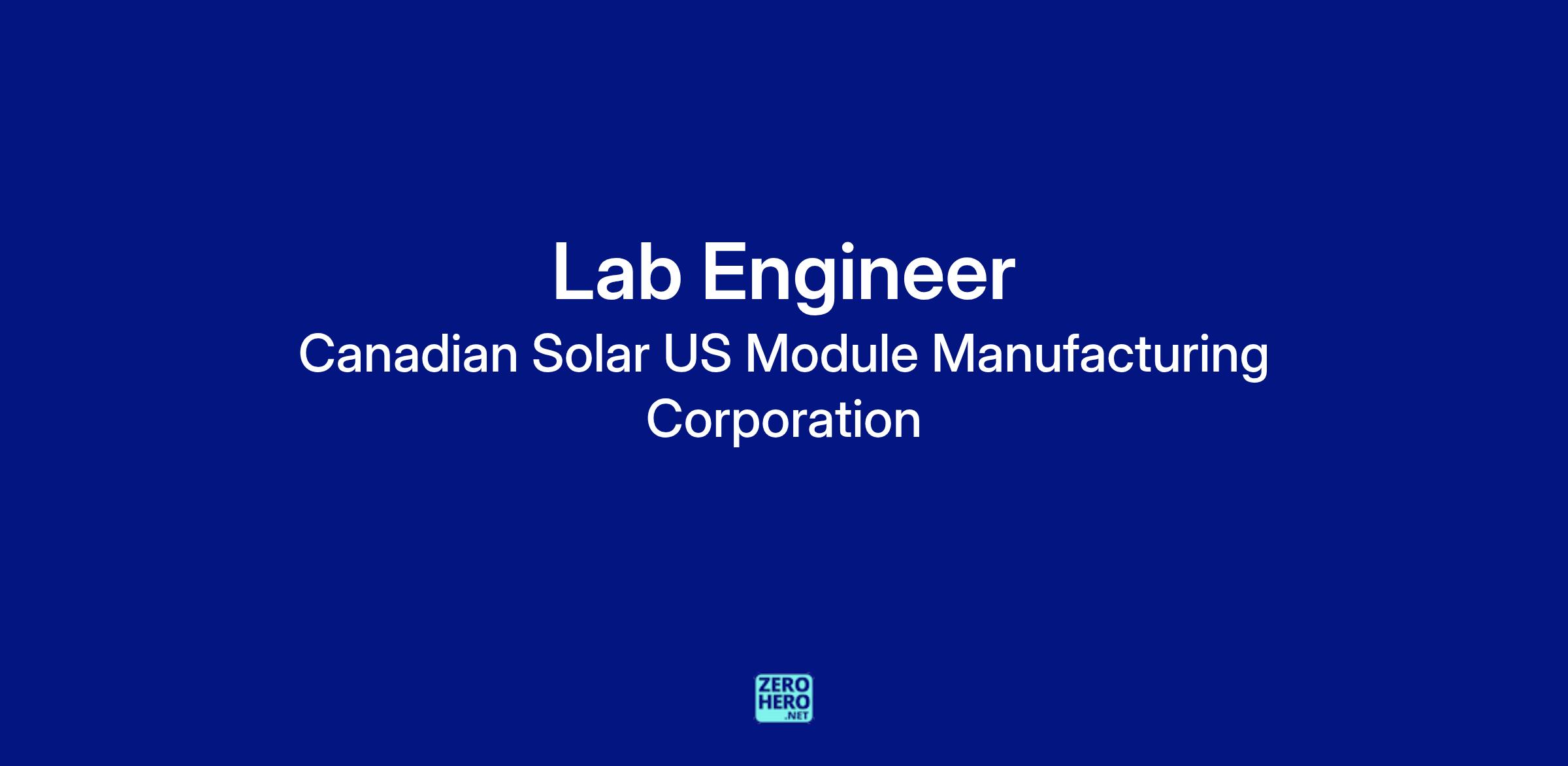 Lab Engineer

Canadian Solar US Module Manufacturing Corporation

ZERO
HERO
.NET